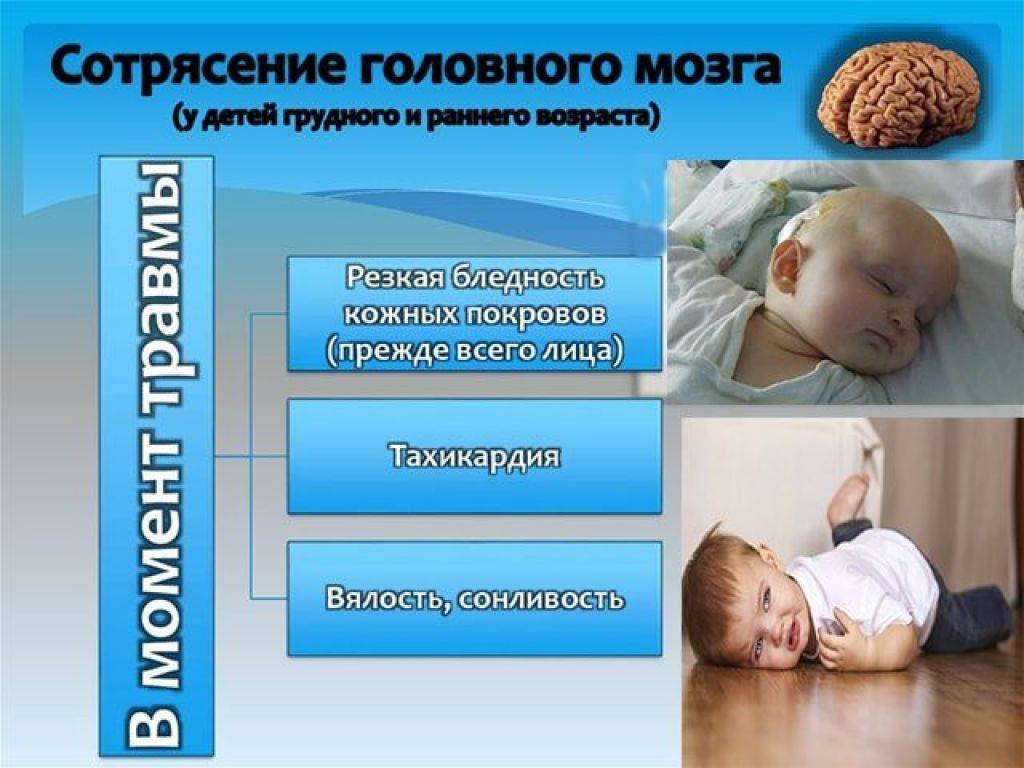 Сотрясение головного мозга
(у детей грудного и раннего возраста)

В момент травмы

Резкая бледность кожных покровов (прежде всего лица)

Тахикардия

Вялость, сонливость